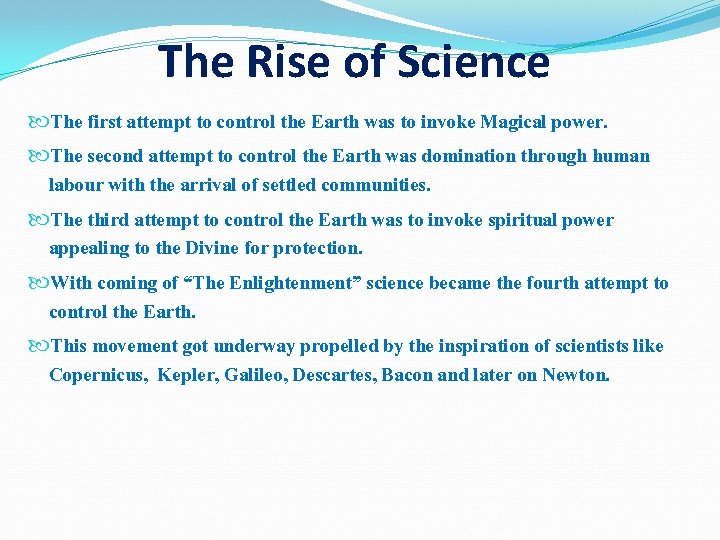 The Rise of Science

The first attempt to control the Earth was to invoke Magical power.

The second attempt to control the Earth was domination through human labour with the arrival of settled communities.

The third attempt to control the Earth was to invoke spiritual power appealing to the Divine for protection.

With coming of “The Enlightenment” science became the fourth attempt to control the Earth.

This movement got underway propelled by the inspiration of scientists like Copernicus, Kepler, Galileo, Descartes, Bacon and later on Newton.